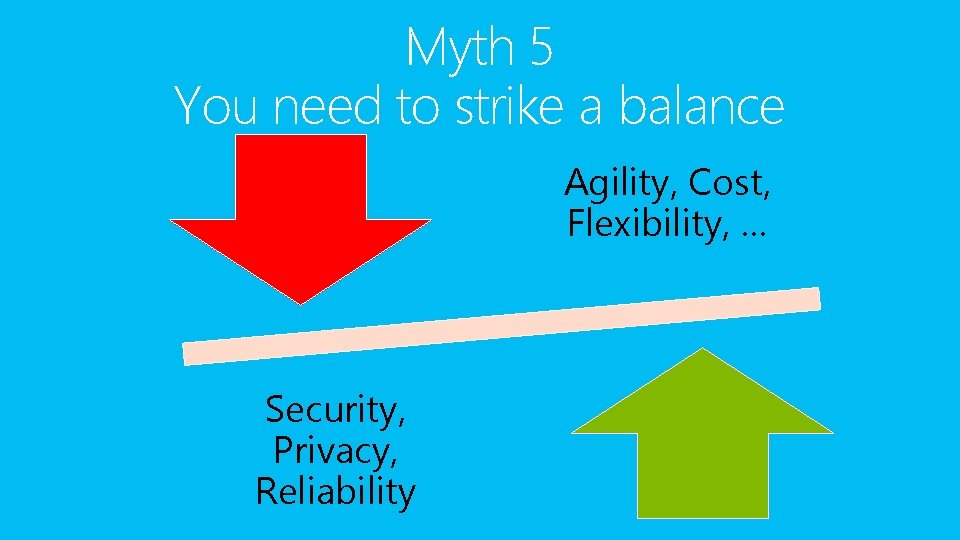 Myth 5
You need to strike a balance

Agility, Cost, Flexibility, …

Security, Privacy, Reliability